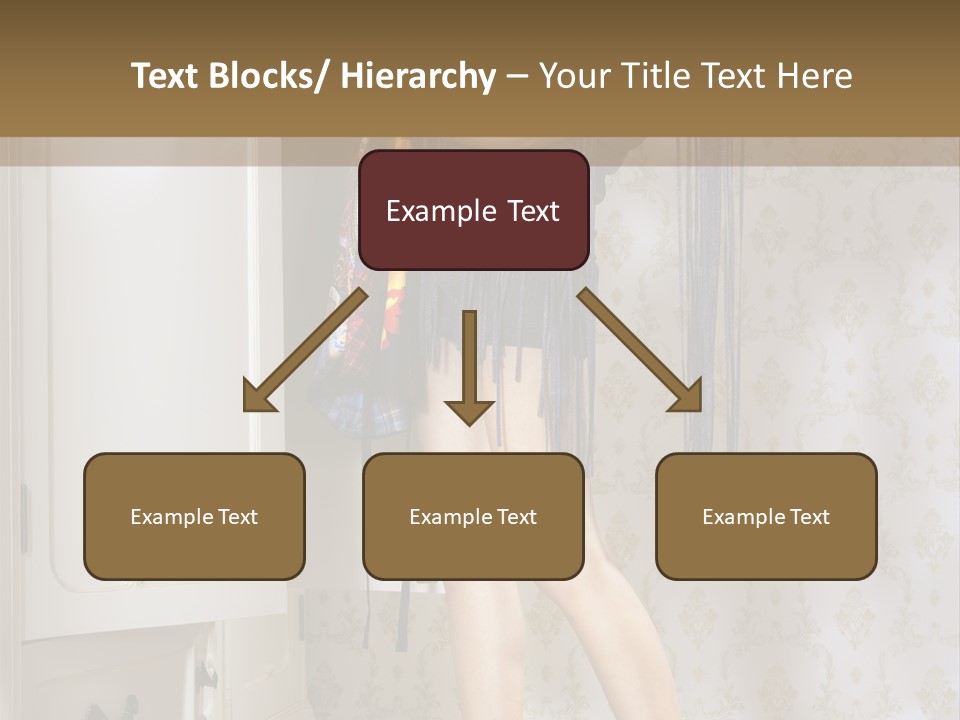 Text Blocks/ Hierarchy – Your Title Text Here

Example Text

Example Text

Example Text

Example Text